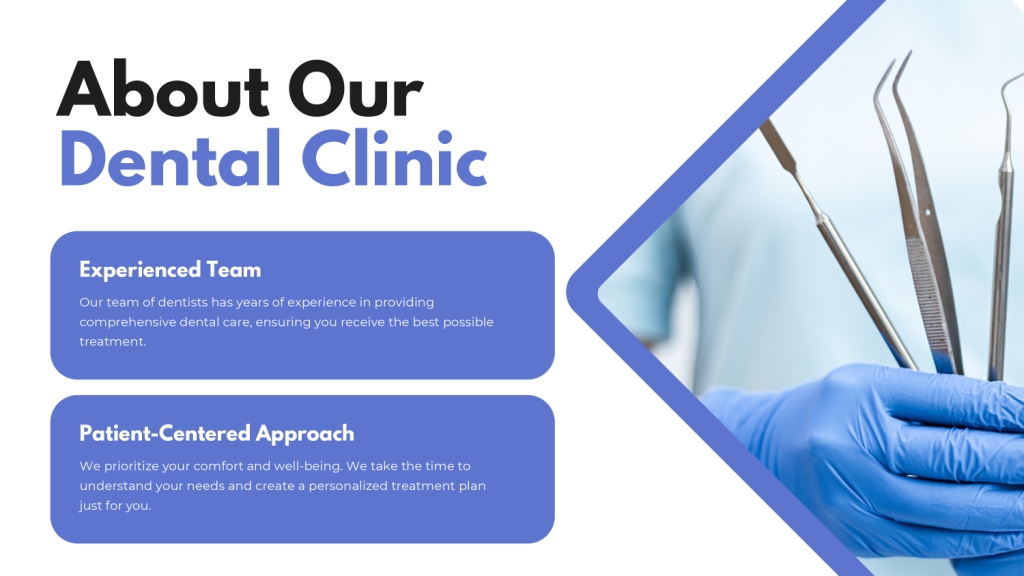 About Our
Dental Clinic

Experienced Team

Our team of dentists has years of experience in providing comprehensive dental care, ensuring you receive the best possible treatment.

Patient-Centered Approach

We prioritize your comfort and well-being. We take the time to understand your needs and create a personalized treatment plan just for you.